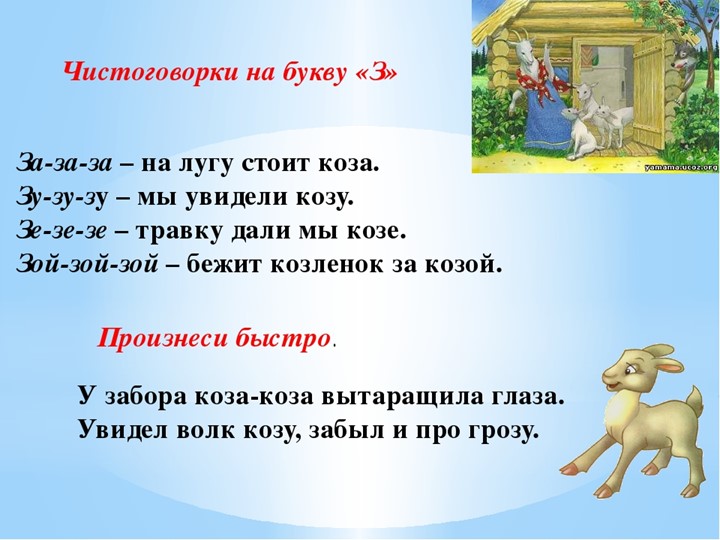 Чистоговорки на букву «З»

yamama.ucoz.org

За-за-за – на лугу стоит коза.
Зу-зу-зу – мы увидели козу.
Зе-зе-зе – травку дали мы козе.
Зой-зой-зой – бежит козленок за козой.

Произнеси быстро.

У забора коза-коза вытаращила глаза.
Увидел волк козу, забыл и про грозу.